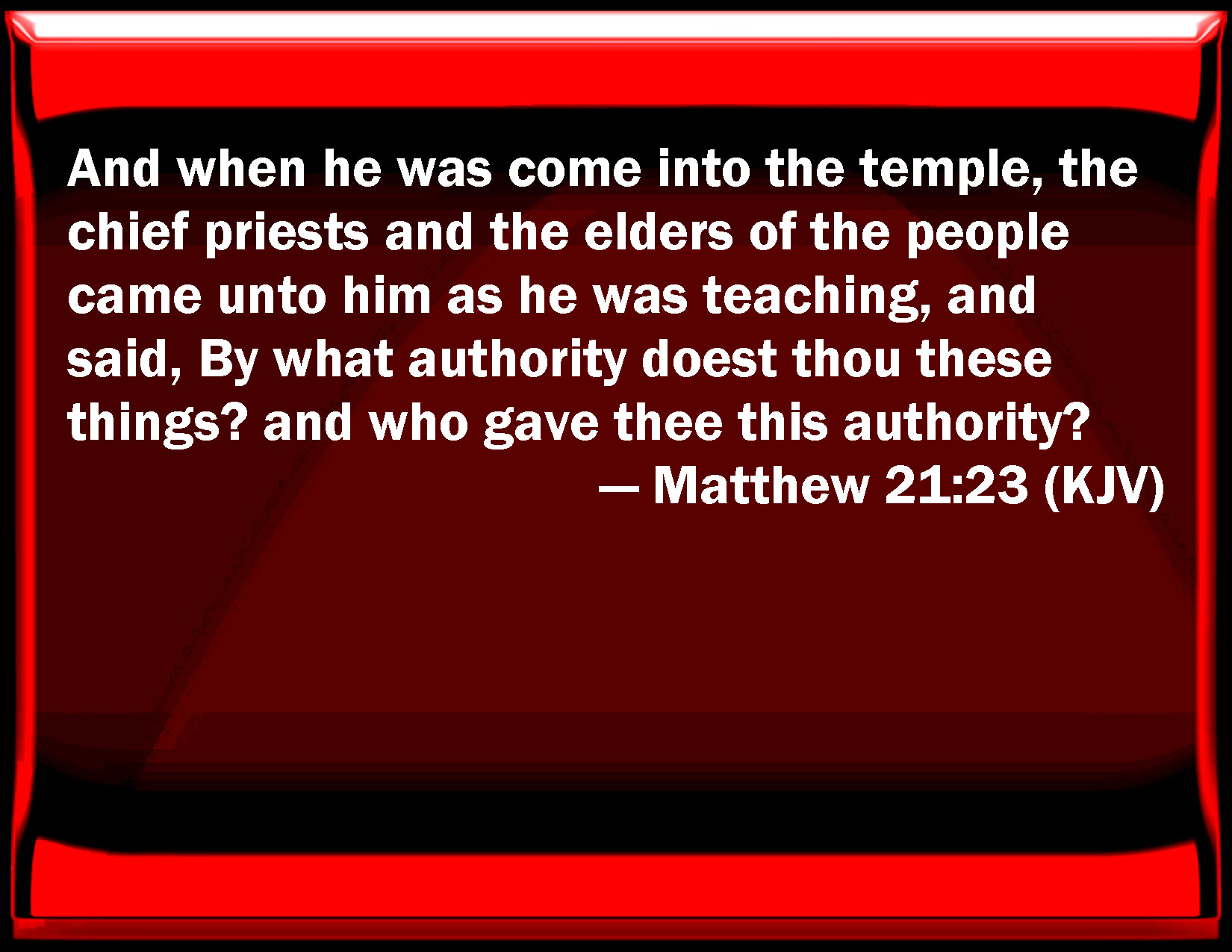 And when he was come into the temple, the chief priests and the elders of the people came unto him as he was teaching, and said, By what authority doest thou these things? and who gave thee this authority?

— Matthew 21:23 (KJV)